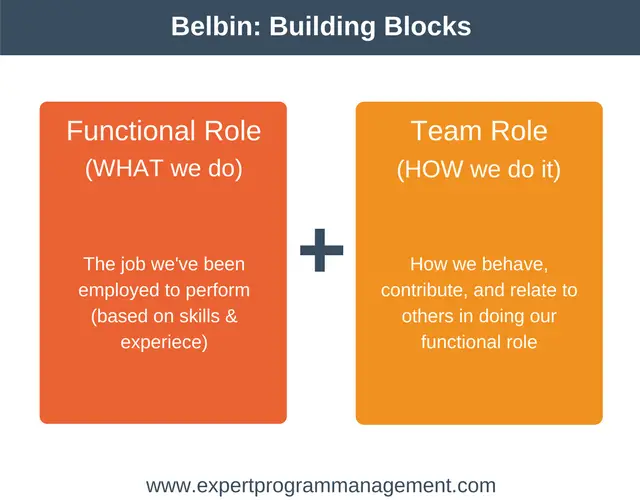 Belbin: Building Blocks

Functional Role
(WHAT we do)

The job we've been employed to perform (based on skills & experiece)

+

Team Role
(HOW we do it)

How we behave, contribute, and relate to others in doing our functional role

www.expertprogrammanagement.com